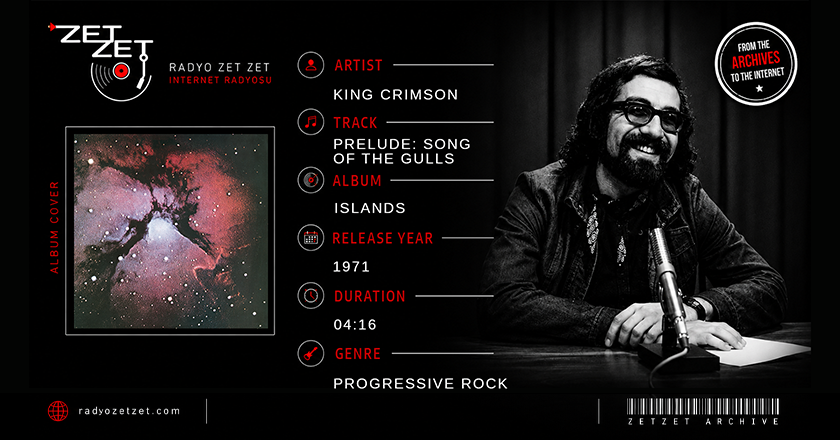 ZET ZET

RADYO ZET ZET
INTERNET RADYOSU

ALBUM COVER

ARTIST
KING CRIMSON

TRACK
PRELUDE: SONG OF THE GULLS

ALBUM
ISLANDS

RELEASE YEAR
1971

DURATION
04:16

GENRE
PROGRESSIVE ROCK

FROM THE ARCHIVES TO THE INTERNET

radyozetzet.com

ZETZET ARCHIVE